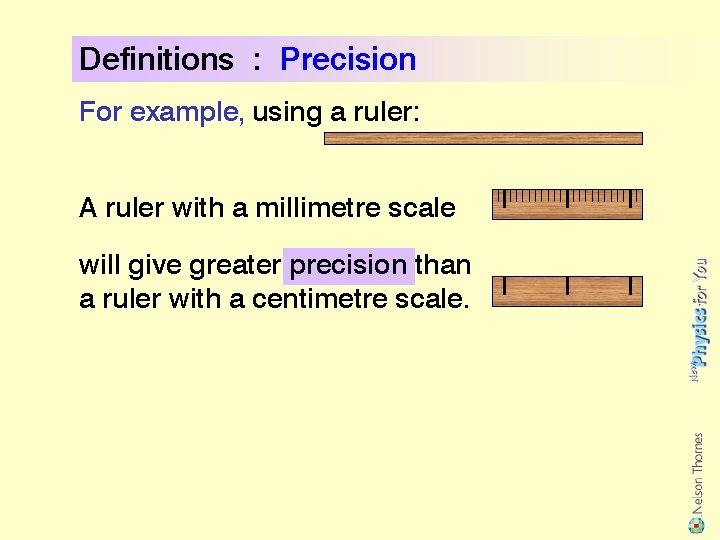 Definitions : Precision

For example, using a ruler:

A ruler with a millimetre scale

will give greater precision than a ruler with a centimetre scale.

New Physics for You

Nelson Thornes